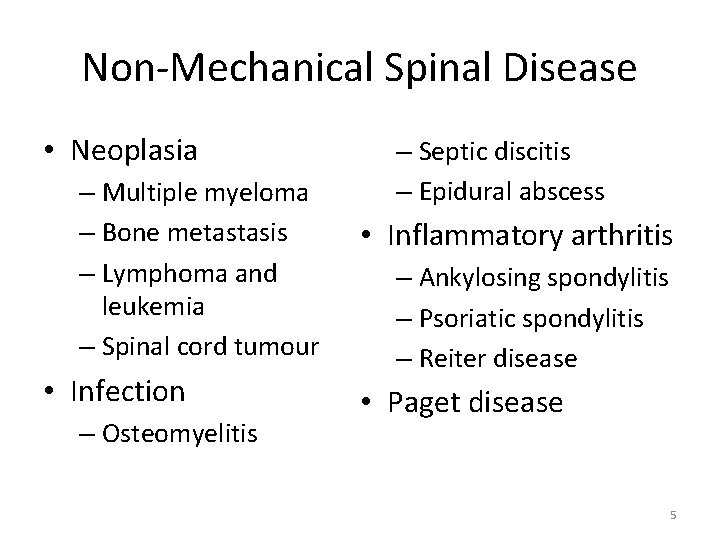 Non-Mechanical Spinal Disease

• Neoplasia
  – Multiple myeloma
  – Bone metastasis
  – Lymphoma and leukemia
  – Spinal cord tumour
• Infection
  – Osteomyelitis
  – Septic discitis
  – Epidural abscess
• Inflammatory arthritis
  – Ankylosing spondylitis
  – Psoriatic spondylitis
  – Reiter disease
• Paget disease

5